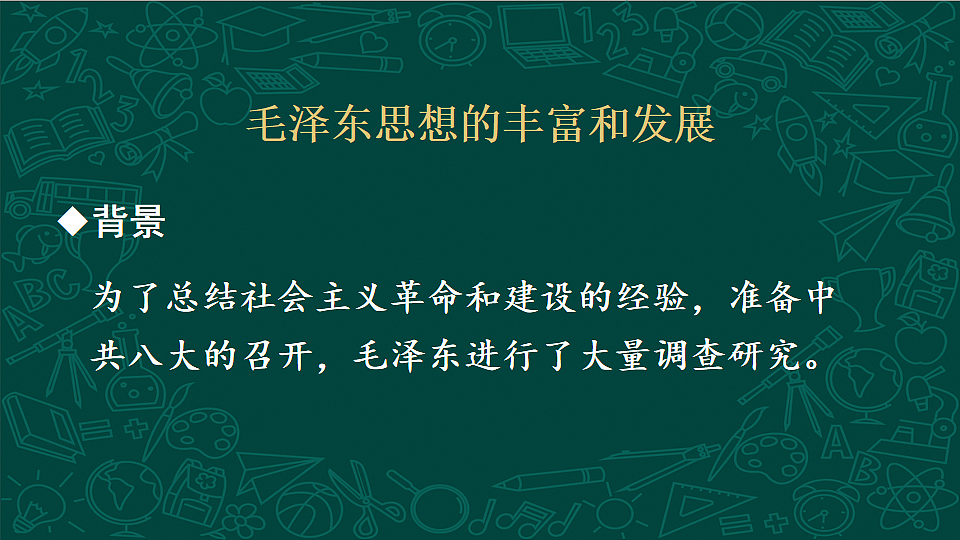 毛泽东思想的丰富和发展

◆背景

为了总结社会主义革命和建设的经验，准备中共八大的召开，毛泽东进行了大量调查研究。